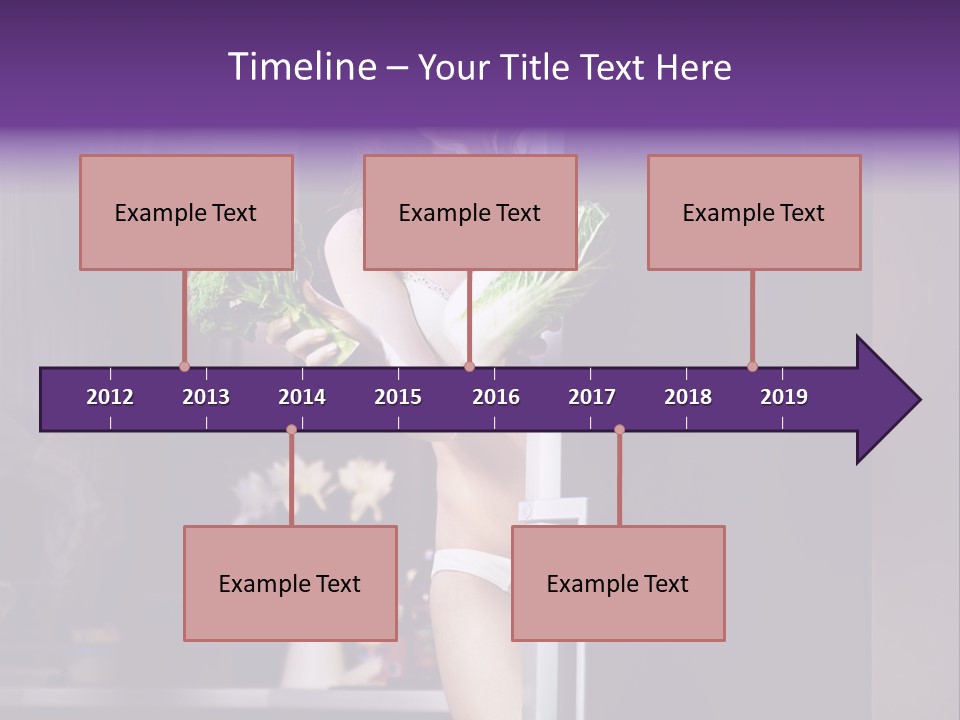 Timeline – Your Title Text Here

Example Text

Example Text

Example Text

2012 2013 2014 2015 2016 2017 2018 2019

Example Text

Example Text